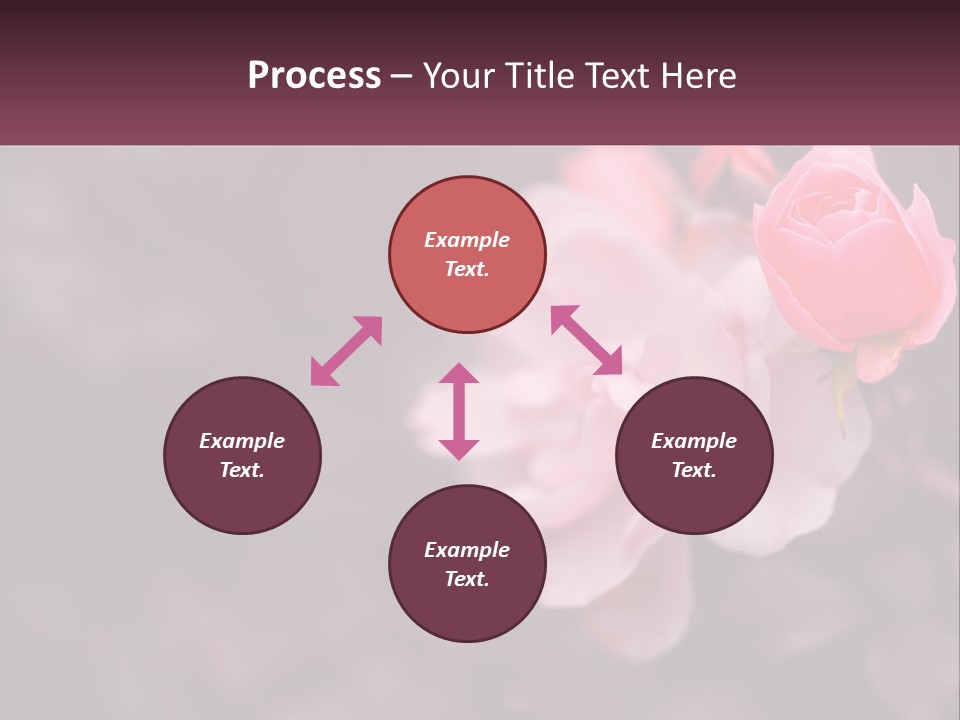 Process – Your Title Text Here

Example Text.

Example Text.

Example Text.

Example Text.